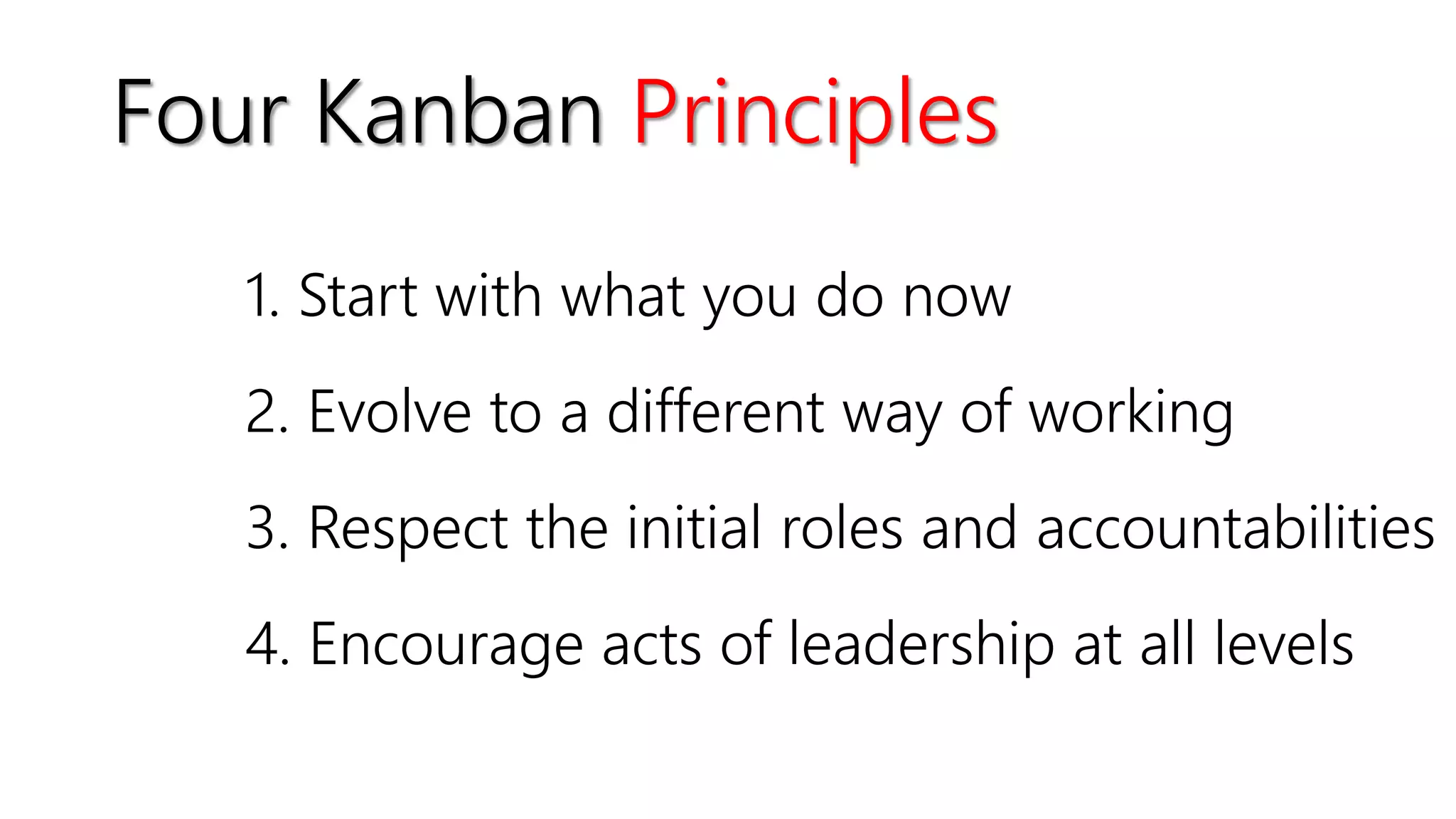 Four Kanban Principles

1. Start with what you do now

2. Evolve to a different way of working

3. Respect the initial roles and accountabilities

4. Encourage acts of leadership at all levels